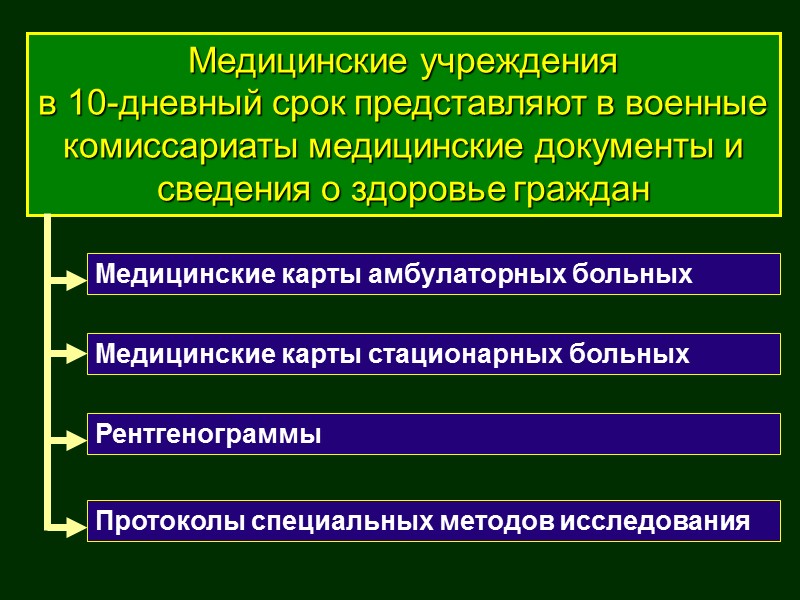 Медицинские учреждения в 10-дневный срок представляют в военные комиссариаты медицинские документы и сведения о здоровье граждан

Медицинские карты амбулаторных больных

Медицинские карты стационарных больных

Рентгенограммы

Протоколы специальных методов исследования